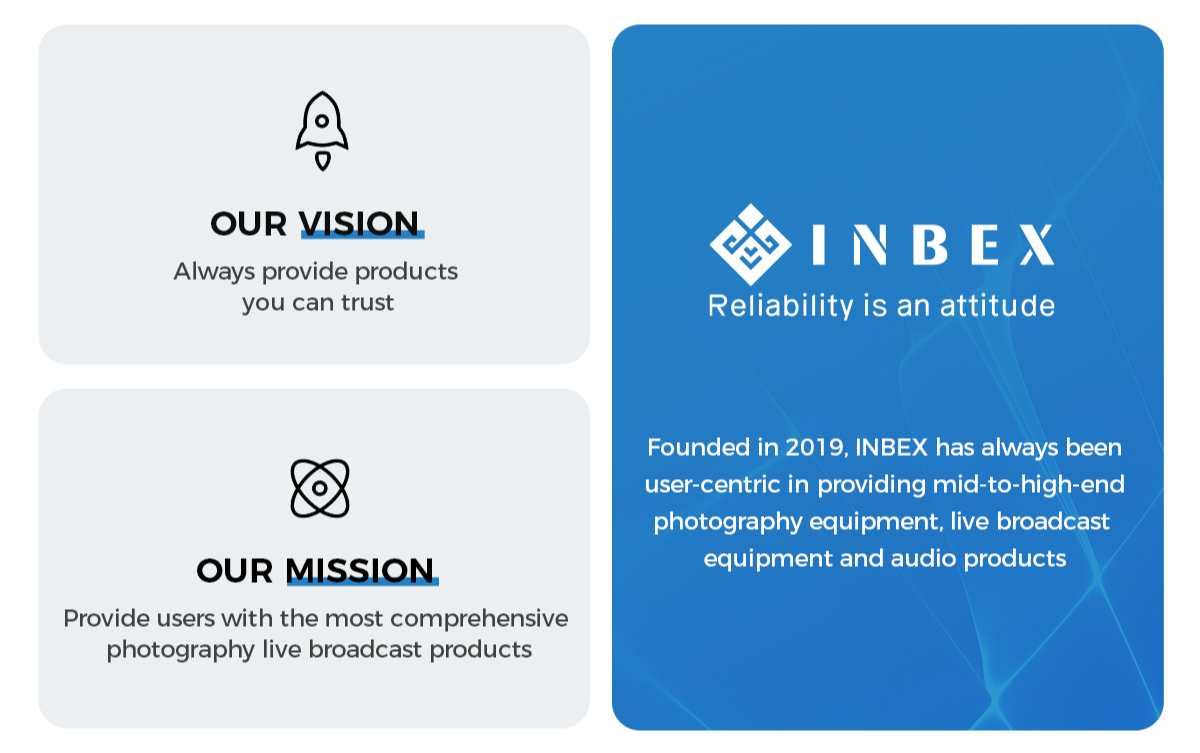 OUR VISION

Always provide products you can trust

OUR MISSION

Provide users with the most comprehensive photography live broadcast products

INBEX

Reliability is an attitude

Founded in 2019, INBEX has always been user-centric in providing mid-to-high-end photography equipment, live broadcast equipment and audio products